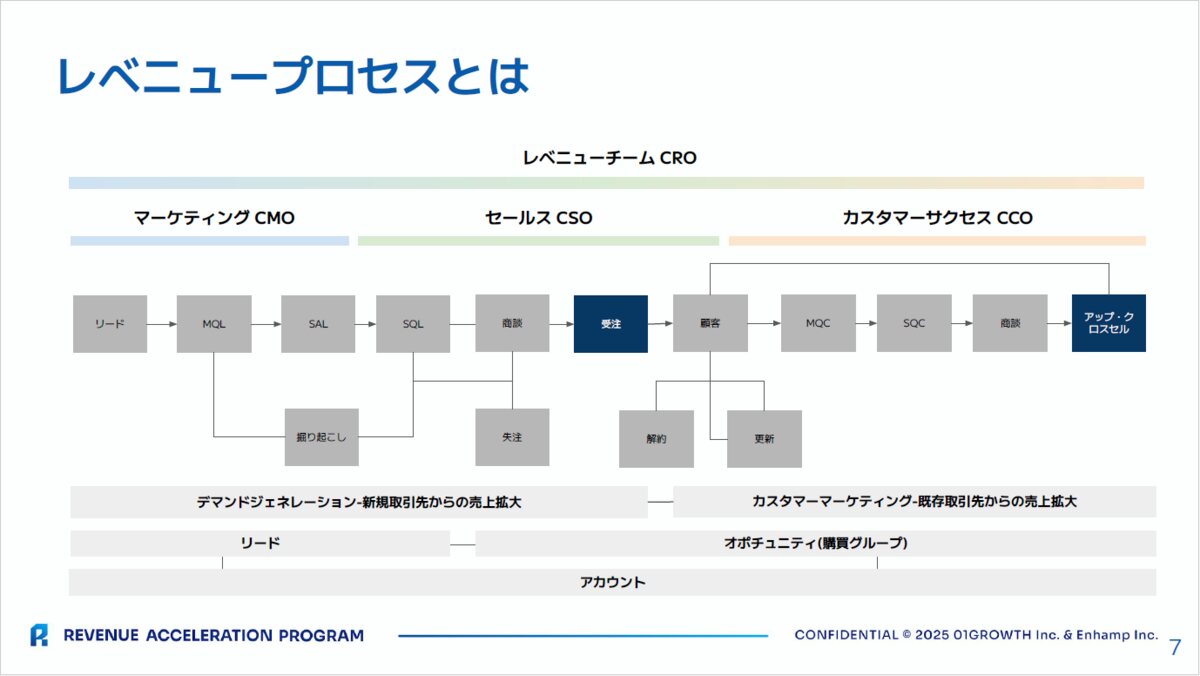 レベニュープロセスとは

レベニューチーム CRO

マーケティング CMO

セールス CSO

カスタマーサクセス CCO

リード

MQL

SAL

SQL

商談

受注

顧客

MQC

SQC

商談

アップ・クロスセル

掘り起こし

失注

解約

更新

デマンドジェネレーション-新規取引先からの売上拡大

カスタマーマーケティング-既存取引先からの売上拡大

リード

オポチュニティ(購買グループ)

アカウント

REVENUE ACCELERATION PROGRAM

CONFIDENTIAL © 2025 01GROWTH Inc. & Enhamp Inc.

7